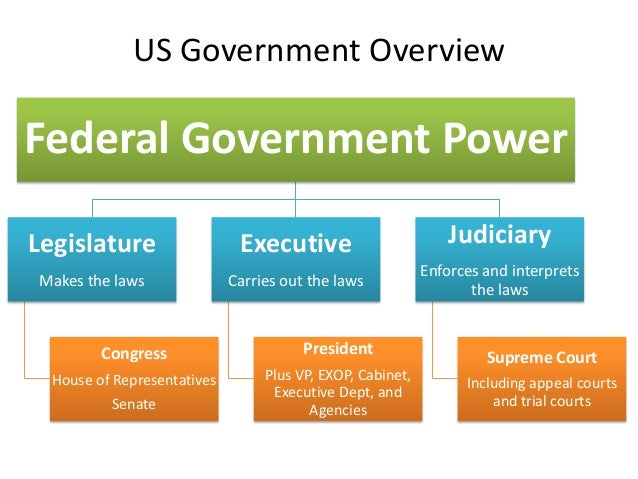 US Government Overview

Federal Government Power

Legislature
Makes the laws

Congress
House of Representatives
Senate

Executive
Carries out the laws

President
Plus VP, EXOP, Cabinet, Executive Dept, and Agencies

Judiciary
Enforces and interprets the laws

Supreme Court
Including appeal courts and trial courts